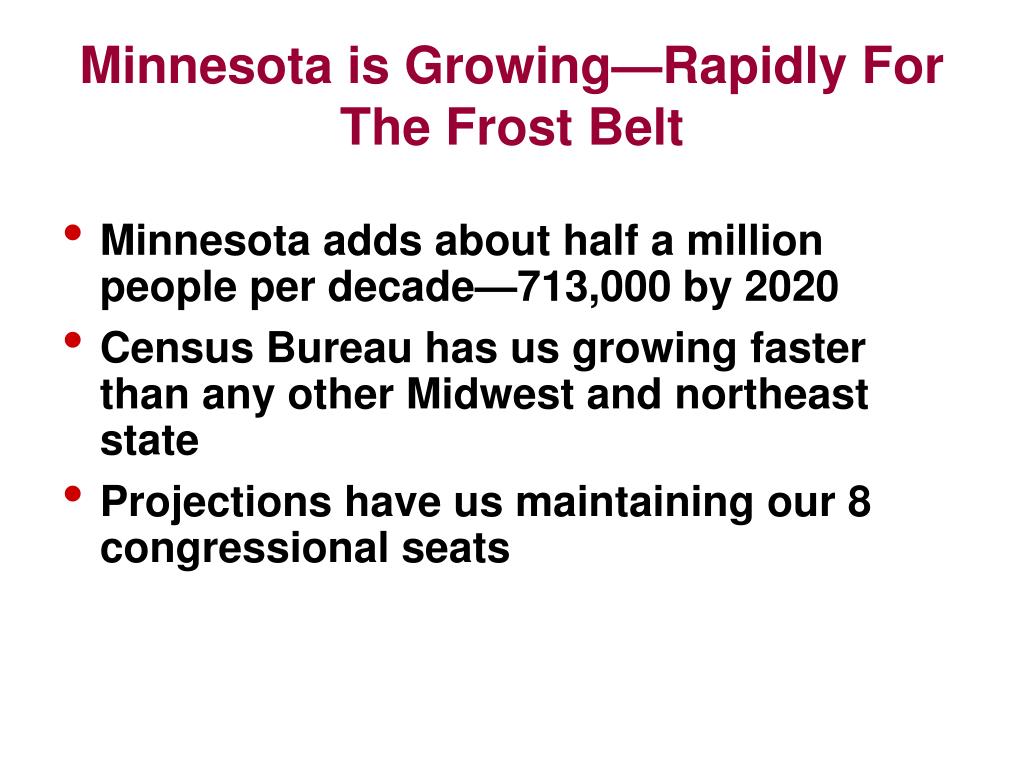 Minnesota is Growing—Rapidly For The Frost Belt

• Minnesota adds about half a million people per decade—713,000 by 2020
• Census Bureau has us growing faster than any other Midwest and northeast state
• Projections have us maintaining our 8 congressional seats